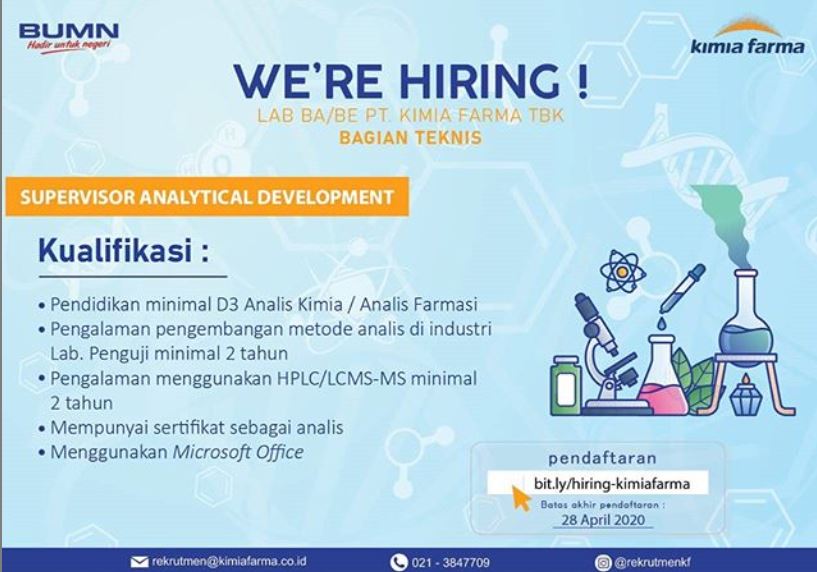 BUMN
Hadir untuk negeri

kimia farma

WE'RE HIRING !
LAB BA/BE PT. KIMIA FARMA TBK
BAGIAN TEKNIS

SUPERVISOR ANALYTICAL DEVELOPMENT

Kualifikasi :

• Pendidikan minimal D3 Analis Kimia / Analis Farmasi
• Pengalaman pengembangan metode analis di industri Lab. Penguji minimal 2 tahun
• Pengalaman menggunakan HPLC/LCMS-MS minimal 2 tahun
• Mempunyai sertifikat sebagai analis
• Menggunakan Microsoft Office

pendaftaran
bit.ly/hiring-kimiafarma
Batas akhir pendaftaran :
28 April 2020

rekrutmen@kimiafarma.co.id
021 - 3847709
@rekrutmenkf